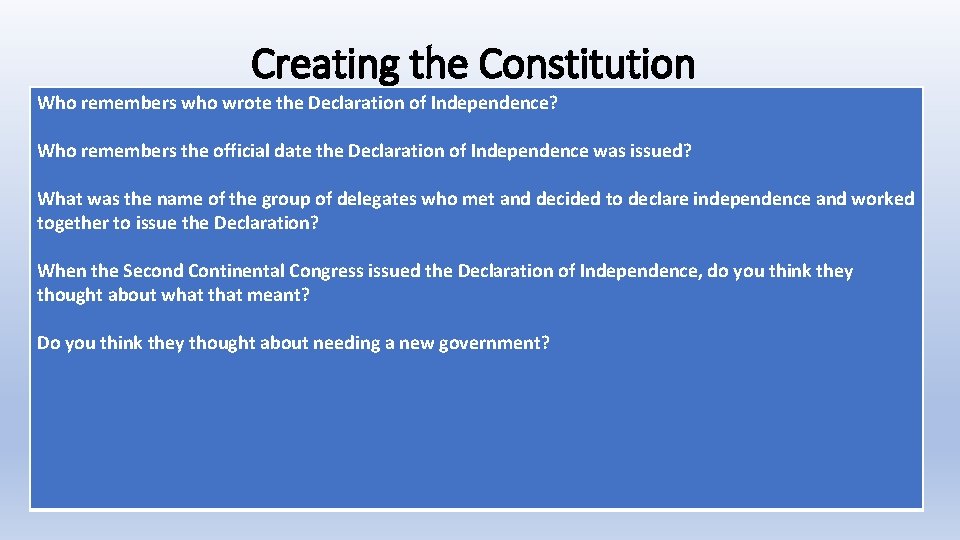 Creating the Constitution

Who remembers who wrote the Declaration of Independence?

Who remembers the official date the Declaration of Independence was issued?

What was the name of the group of delegates who met and decided to declare independence and worked together to issue the Declaration?

When the Second Continental Congress issued the Declaration of Independence, do you think they thought about what that meant?

Do you think they thought about needing a new government?